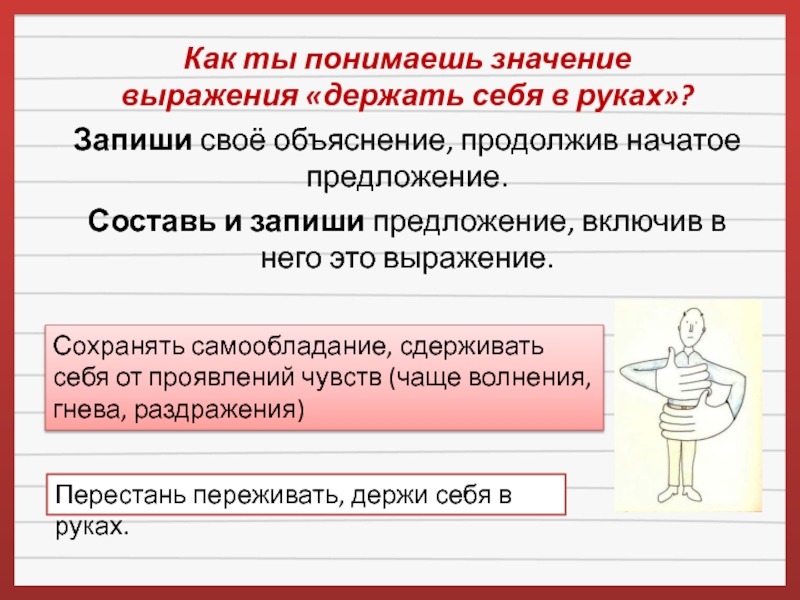 Как ты понимаешь значение выражения «держать себя в руках»?

Запиши своё объяснение, продолжив начатое предложение.

Составь и запиши предложение, включив в него это выражение.

Сохранять самообладание, сдерживать себя от проявлений чувств (чаще волнения, гнева, раздражения)

Перестань переживать, держи себя в руках.